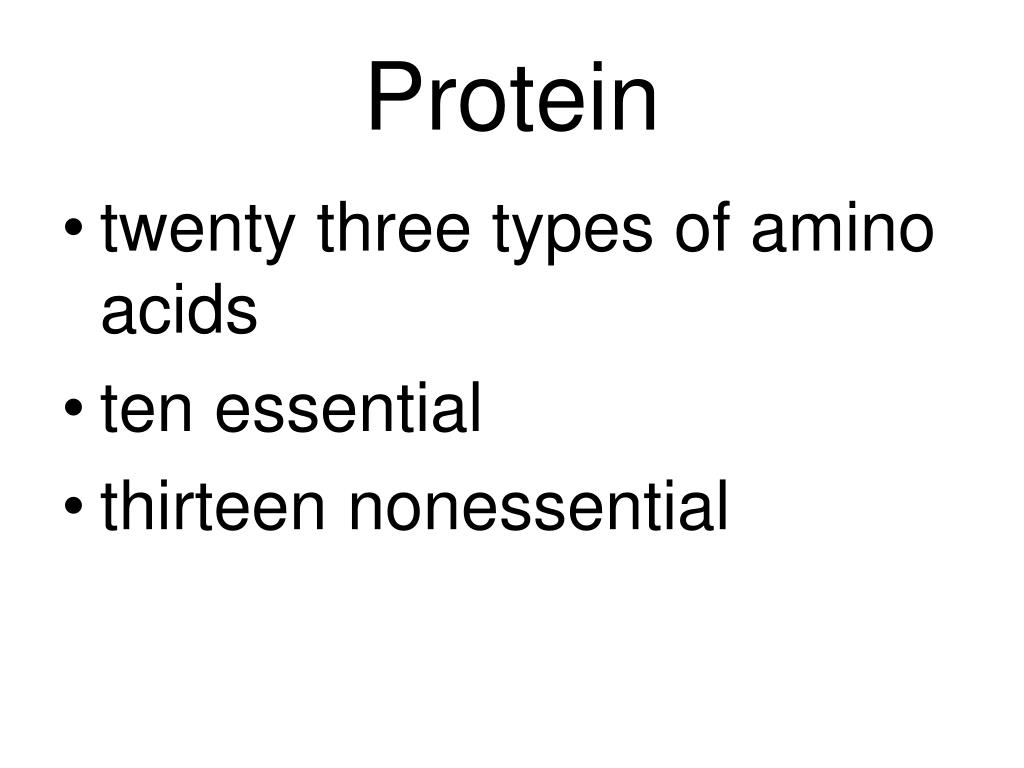 Protein

• twenty three types of amino acids
• ten essential
• thirteen nonessential